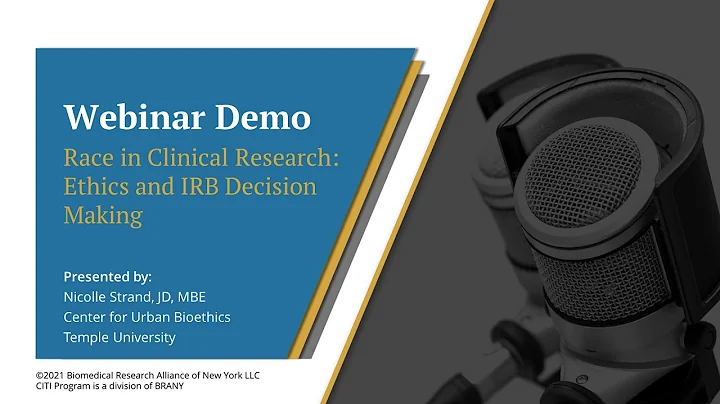 Webinar Demo

Race in Clinical Research: Ethics and IRB Decision Making

Presented by:
Nicolle Strand, JD, MBE
Center for Urban Bioethics
Temple University

©2021 Biomedical Research Alliance of New York LLC
CITI Program is a division of BRANY